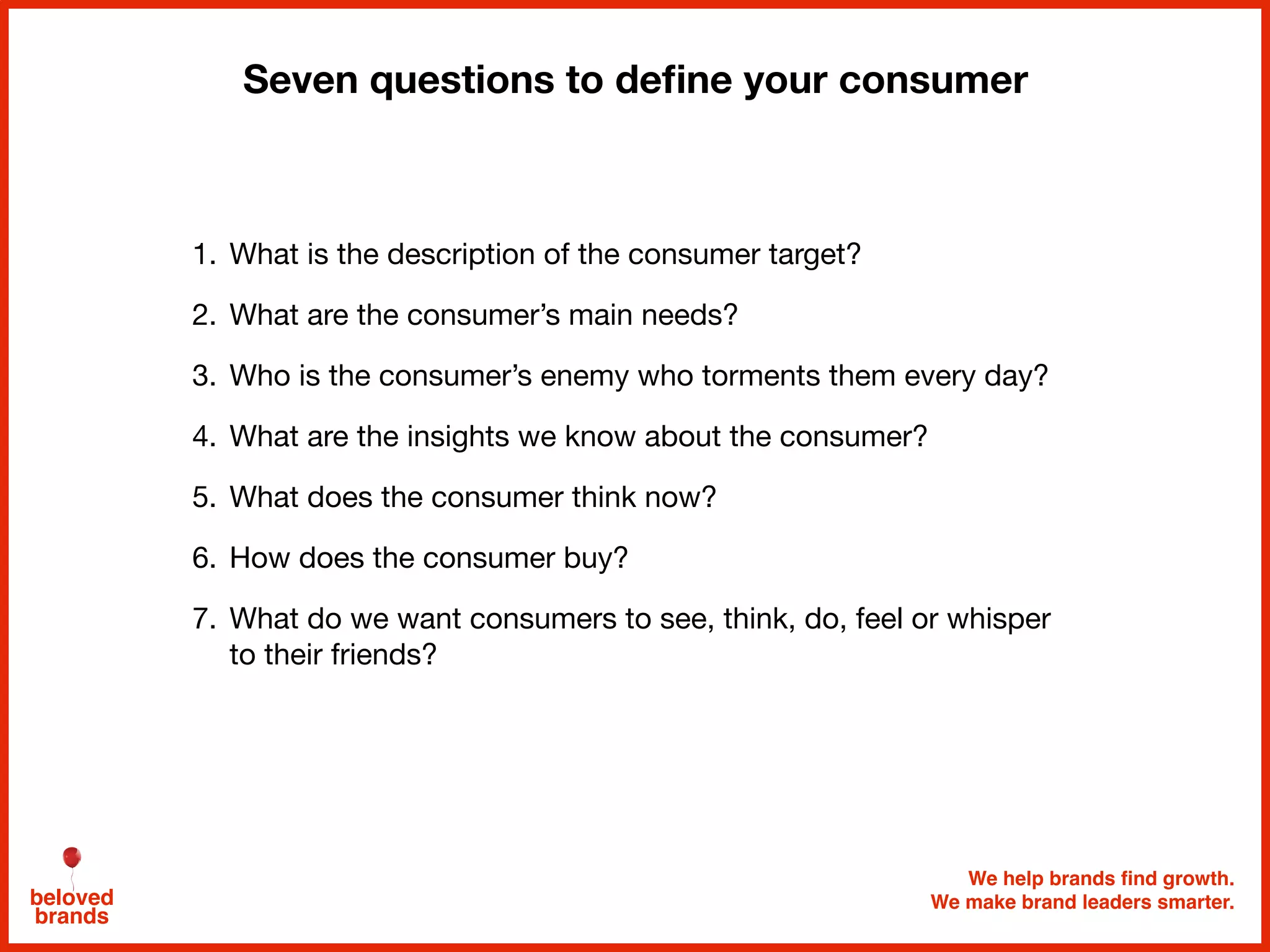 Seven questions to define your consumer

1. What is the description of the consumer target?
2. What are the consumer’s main needs?
3. Who is the consumer’s enemy who torments them every day?
4. What are the insights we know about the consumer?
5. What does the consumer think now?
6. How does the consumer buy?
7. What do we want consumers to see, think, do, feel or whisper to their friends?

beloved brands

We help brands find growth.
We make brand leaders smarter.